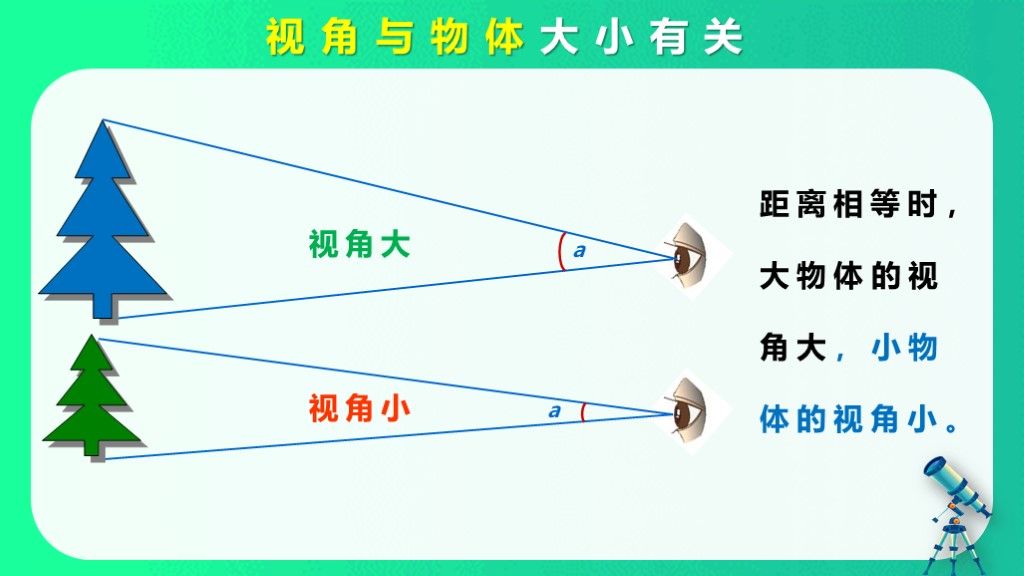 视角与物体大小有关

视角大

a

视角小

a

距离相等时，大物体的视角大，小物体的视角小。